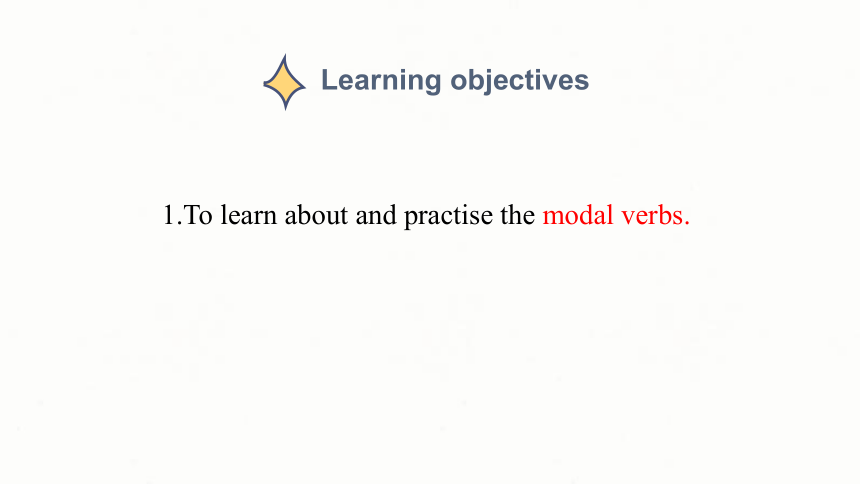 Learning objectives

1.To learn about and practise the modal verbs.